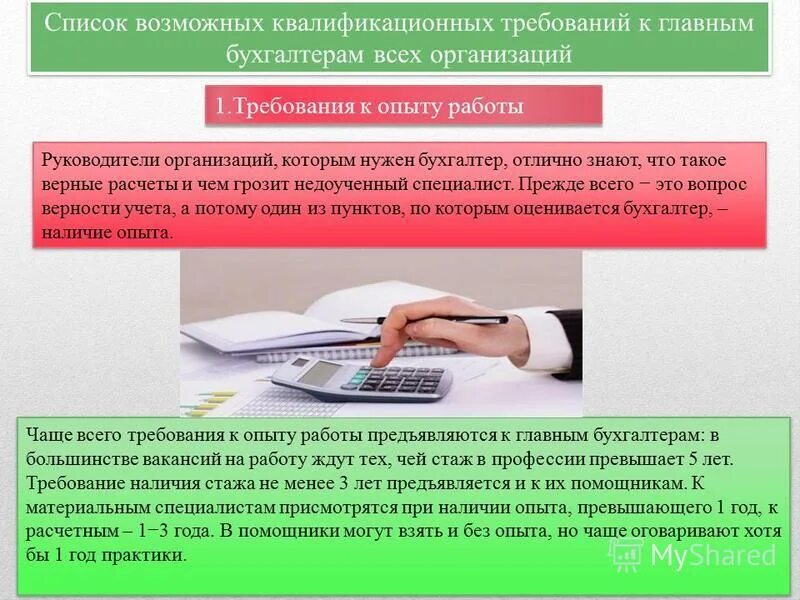 Список возможных квалификационных требований к главным бухгалтерам всех организаций

1.Требования к опыту работы

Руководители организаций, которым нужен бухгалтер, отлично знают, что такое верные расчеты и чем грозит недоученный специалист. Прежде всего − это вопрос верности учета, а потому один из пунктов, по которым оценивается бухгалтер, – наличие опыта.

Чаще всего требования к опыту работы предъявляются к главным бухгалтерам: в большинстве вакансий на работу ждут тех, чей стаж в профессии превышает 5 лет. Требование наличия стажа не менее 3 лет предъявляется и к их помощникам. К материальным специалистам присмотрятся при наличии опыта, превышающего 1 год, к расчетным – 1−3 года. В помощники могут взять и без опыта, но чаще оговаривают хотя бы 1 год практики.

MyShared